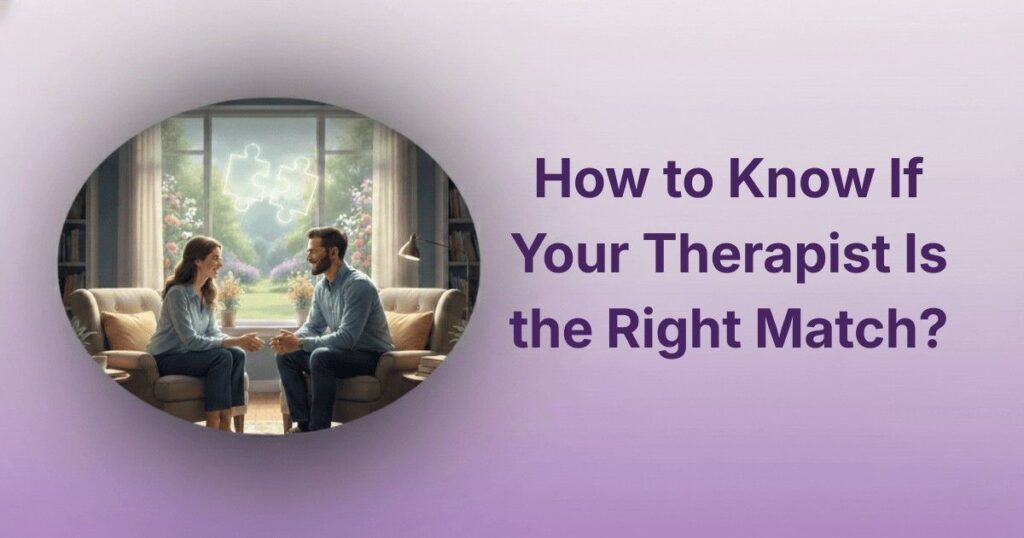 How to Know If Your Therapist Is the Right Match?